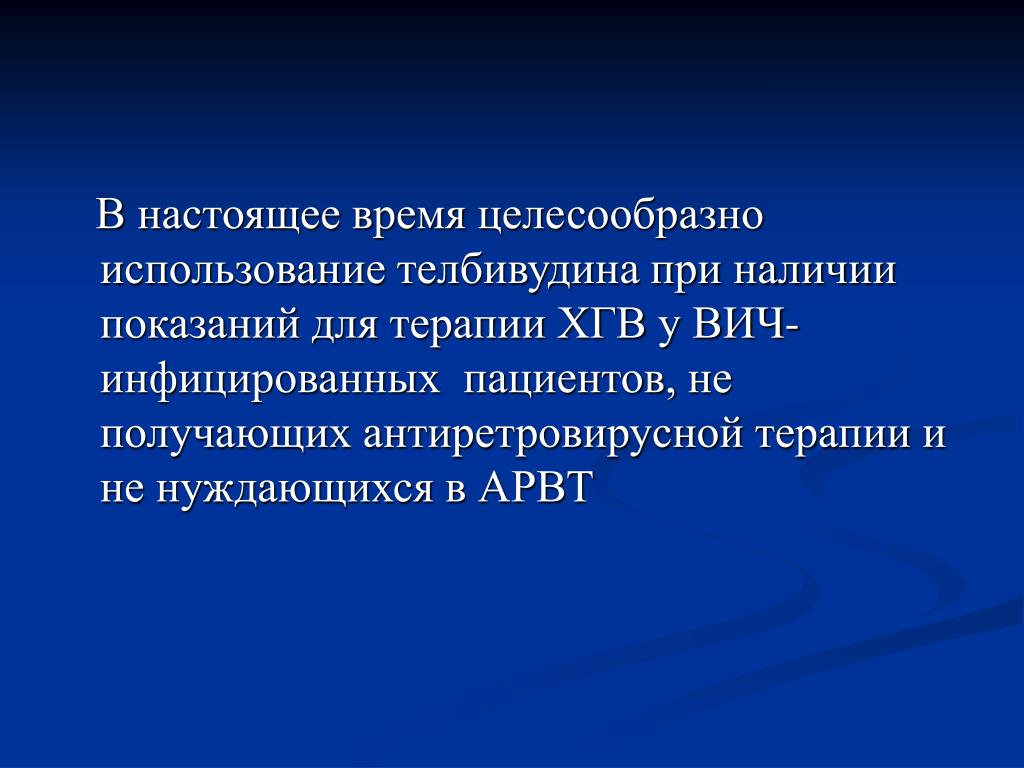 В настоящее время целесообразно использование телбивудина при наличии показаний для терапии ХГВ у ВИЧ-инфицированных  пациентов, не получающих антиретровирусной терапии и не нуждающихся в АРВТ